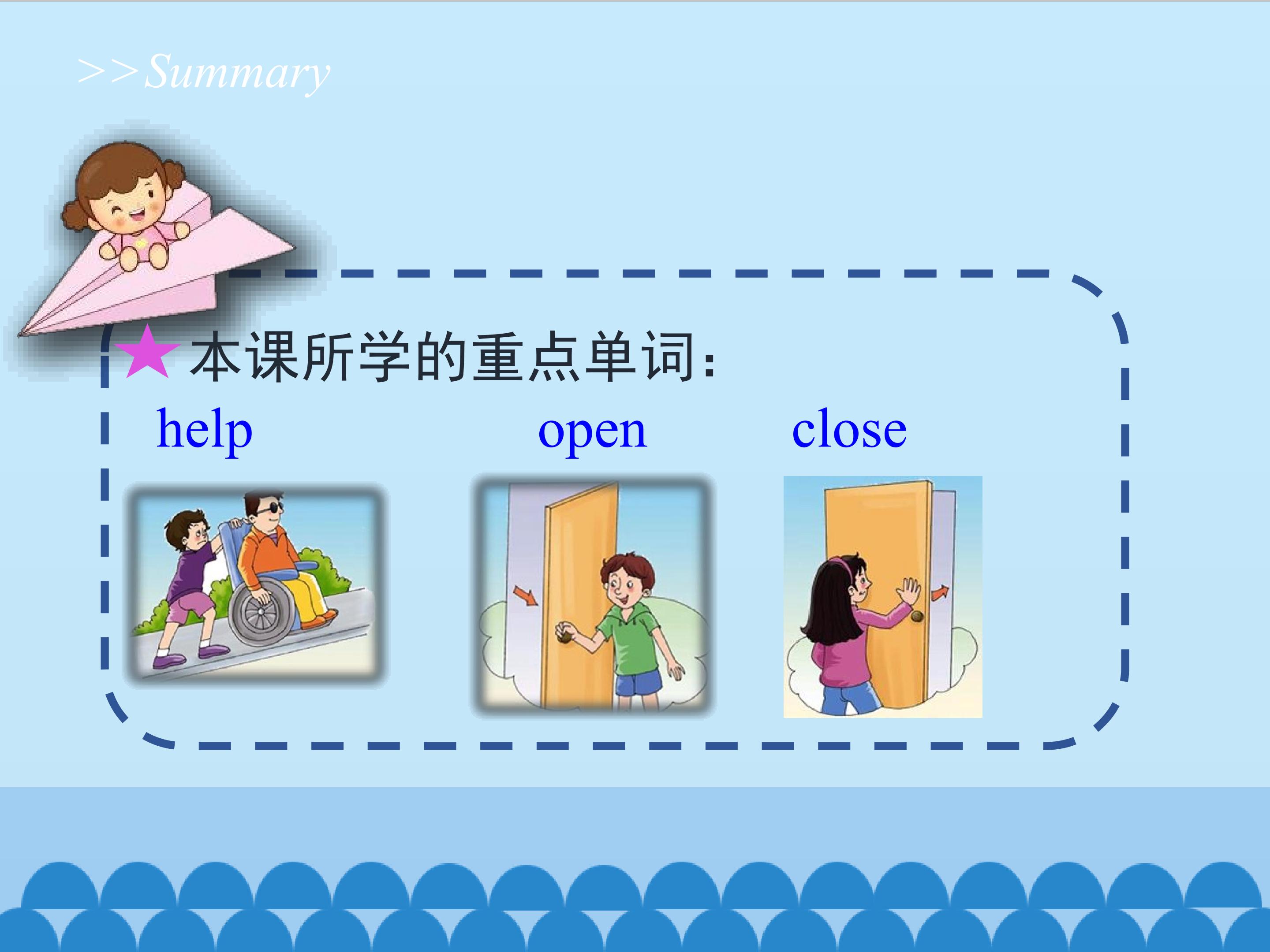 >>Summary

★本课所学的重点单词:

help open close